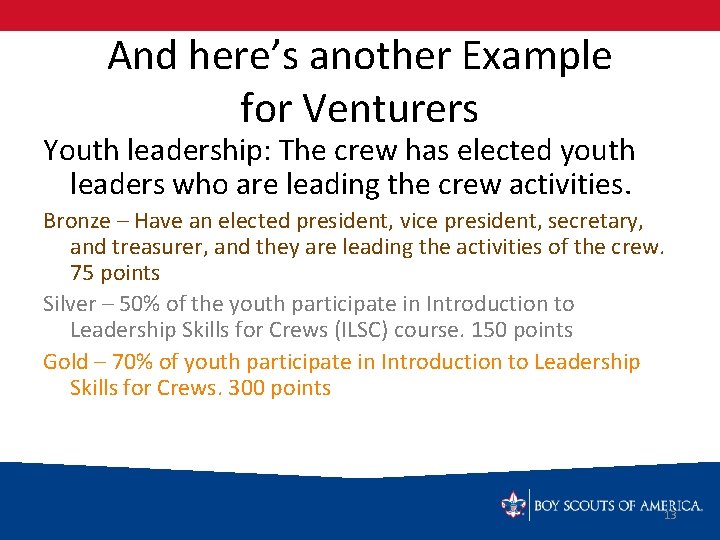 And here's another Example for Venturers

Youth leadership: The crew has elected youth leaders who are leading the crew activities.

Bronze – Have an elected president, vice president, secretary, and treasurer, and they are leading the activities of the crew. 75 points

Silver – 50% of the youth participate in Introduction to Leadership Skills for Crews (ILSC) course. 150 points

Gold – 70% of youth participate in Introduction to Leadership Skills for Crews. 300 points

BOY SCOUTS OF AMERICA.

13